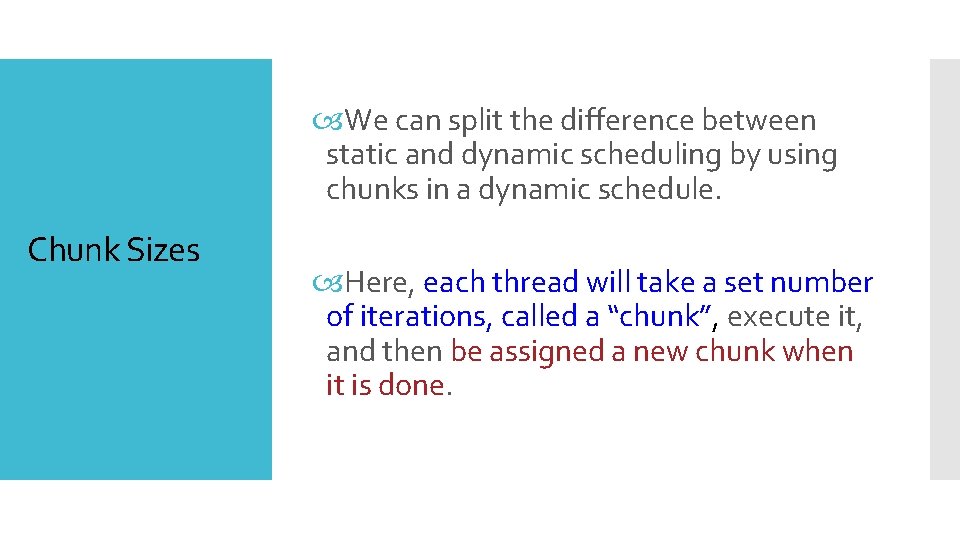 Chunk Sizes

We can split the difference between static and dynamic scheduling by using chunks in a dynamic schedule.

Here, each thread will take a set number of iterations, called a “chunk”, execute it, and then be assigned a new chunk when it is done.